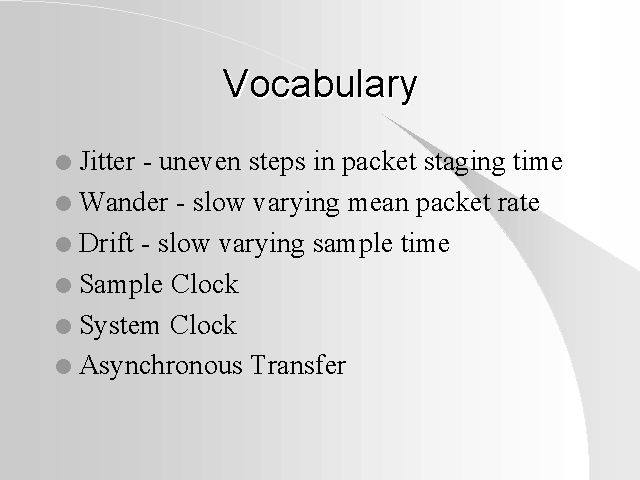 Vocabulary

- Jitter - uneven steps in packet staging time
- Wander - slow varying mean packet rate
- Drift - slow varying sample time
- Sample Clock
- System Clock
- Asynchronous Transfer